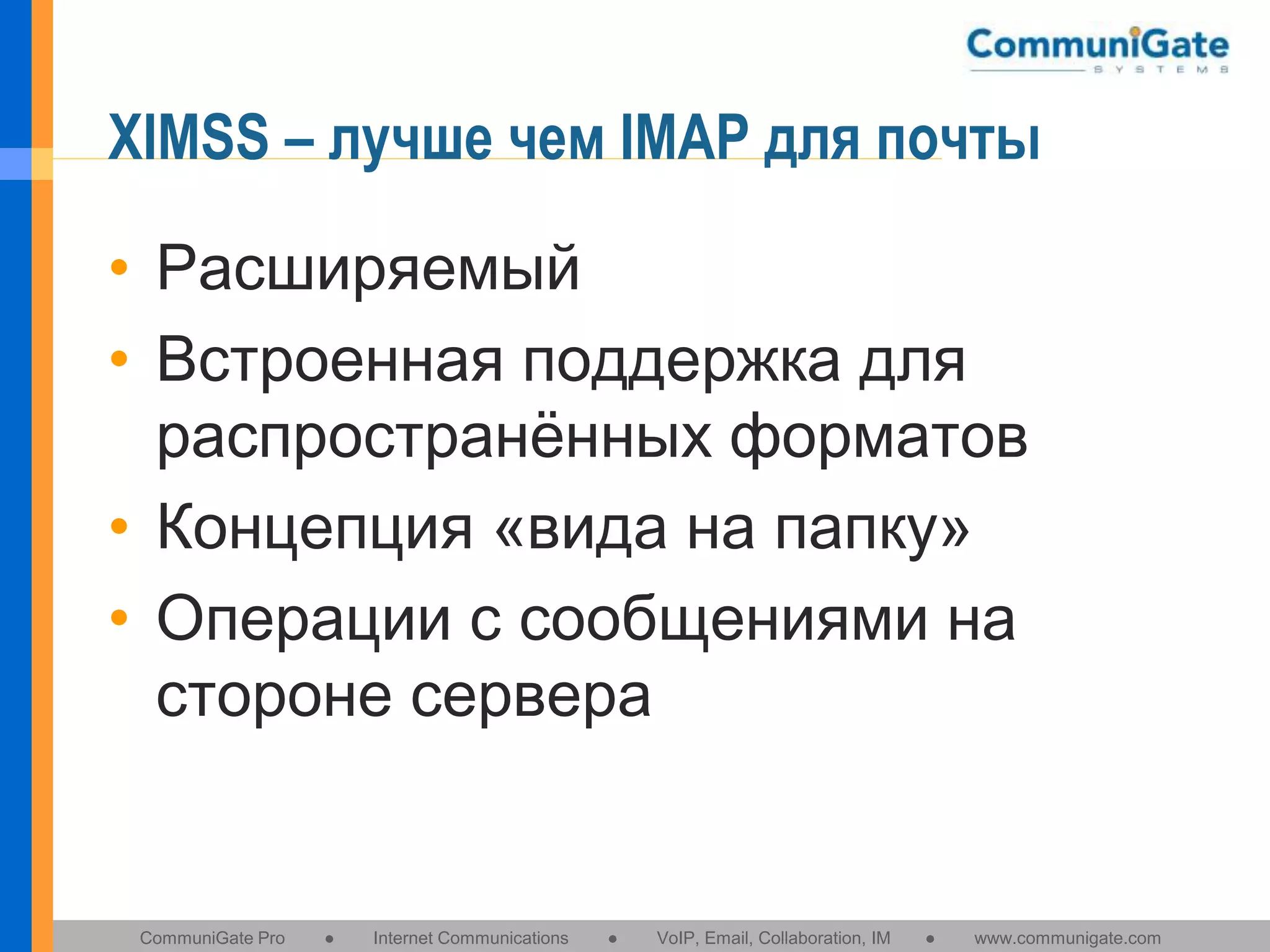 CommuniGate
SYSTEMS

XIMSS – лучше чем IMAP для почты

• Расширяемый
• Встроенная поддержка для распространённых форматов
• Концепция «вида на папку»
• Операции с сообщениями на стороне сервера

CommuniGate Pro • Internet Communications • VoIP, Email, Collaboration, IM • www.communigate.com